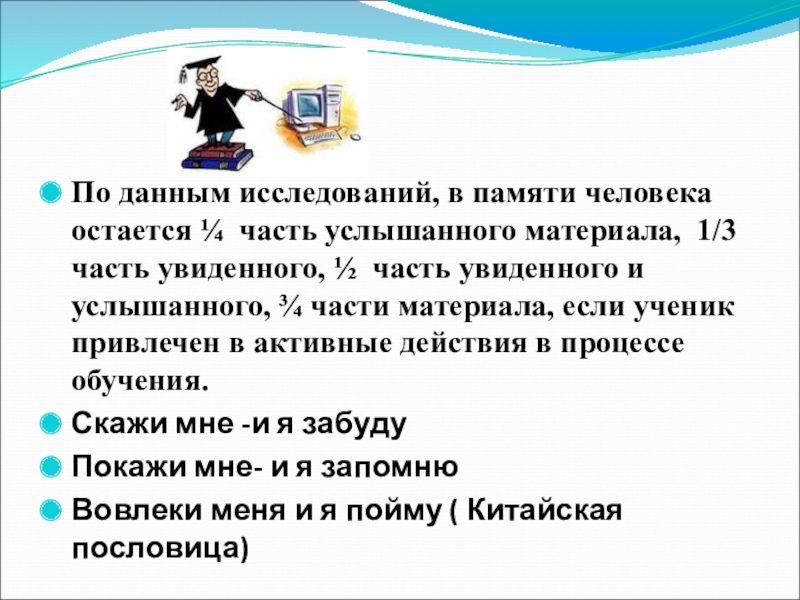 По данным исследований, в памяти человека остается ¼ часть услышанного материала, 1/3 часть увиденного, ½ часть увиденного и услышанного, ¾ части материала, если ученик привлечен в активные действия в процессе обучения.

Скажи мне -и я забуду

Покажи мне- и я запомню

Вовлеки меня и я пойму ( Китайская пословица)